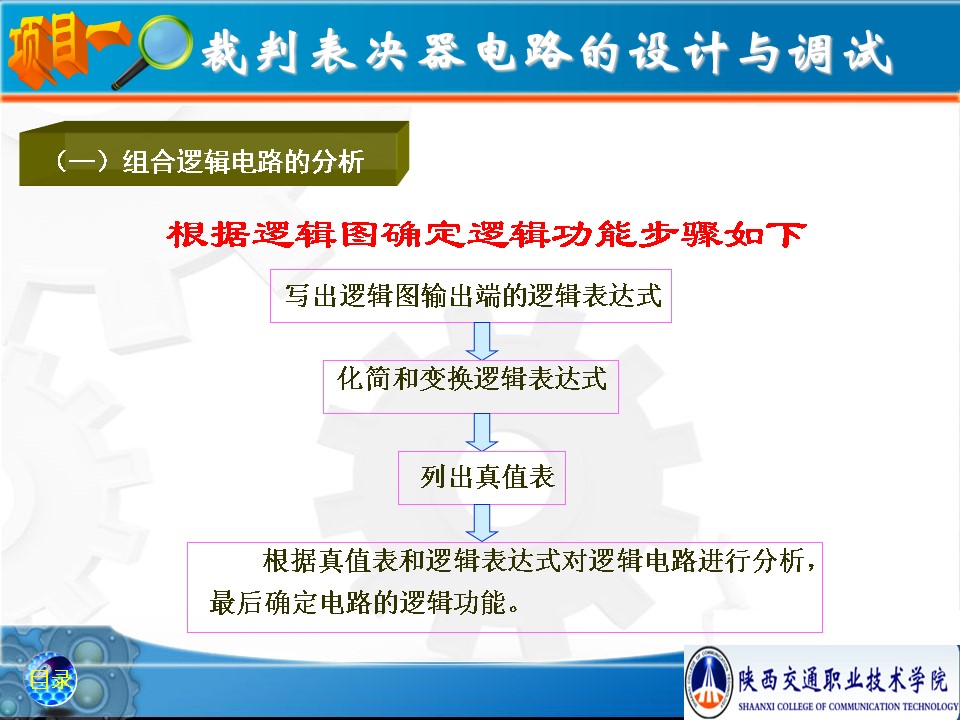 项目一 裁判表决器电路的设计与调试

（一）组合逻辑电路的分析

根据逻辑图确定逻辑功能步骤如下

写出逻辑图输出端的逻辑表达式

化简和变换逻辑表达式

列出真值表

根据真值表和逻辑表达式对逻辑电路进行分析，最后确定电路的逻辑功能。

目录

陕西交通职业技术学院
SHAANXI COLLEGE OF COMMUNICATION TECHNOLOGY